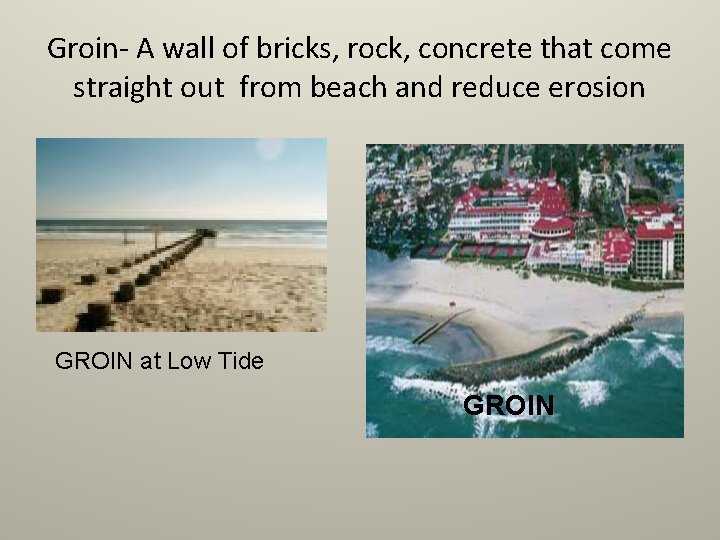 Groin- A wall of bricks, rock, concrete that come straight out from beach and reduce erosion

GROIN at Low Tide

GROIN